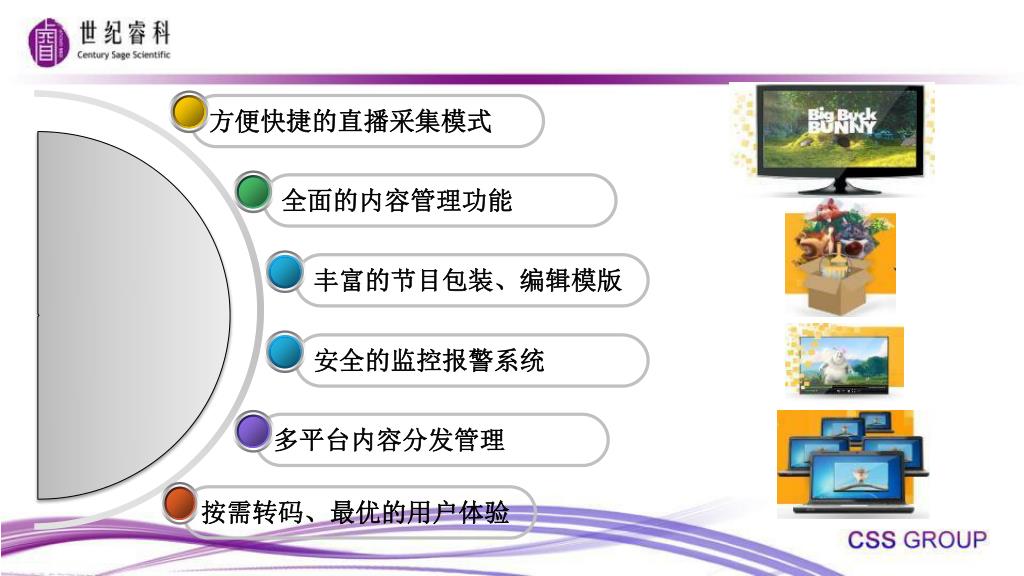 世纪睿科
Century Sage Scientific

方便快捷的直播采集模式

全面的内容管理功能

丰富的节目包装、编辑模版

安全的监控报警系统

多平台内容分发管理

按需转码、最优的用户体验

Big Buck BUNNY

CSS GROUP